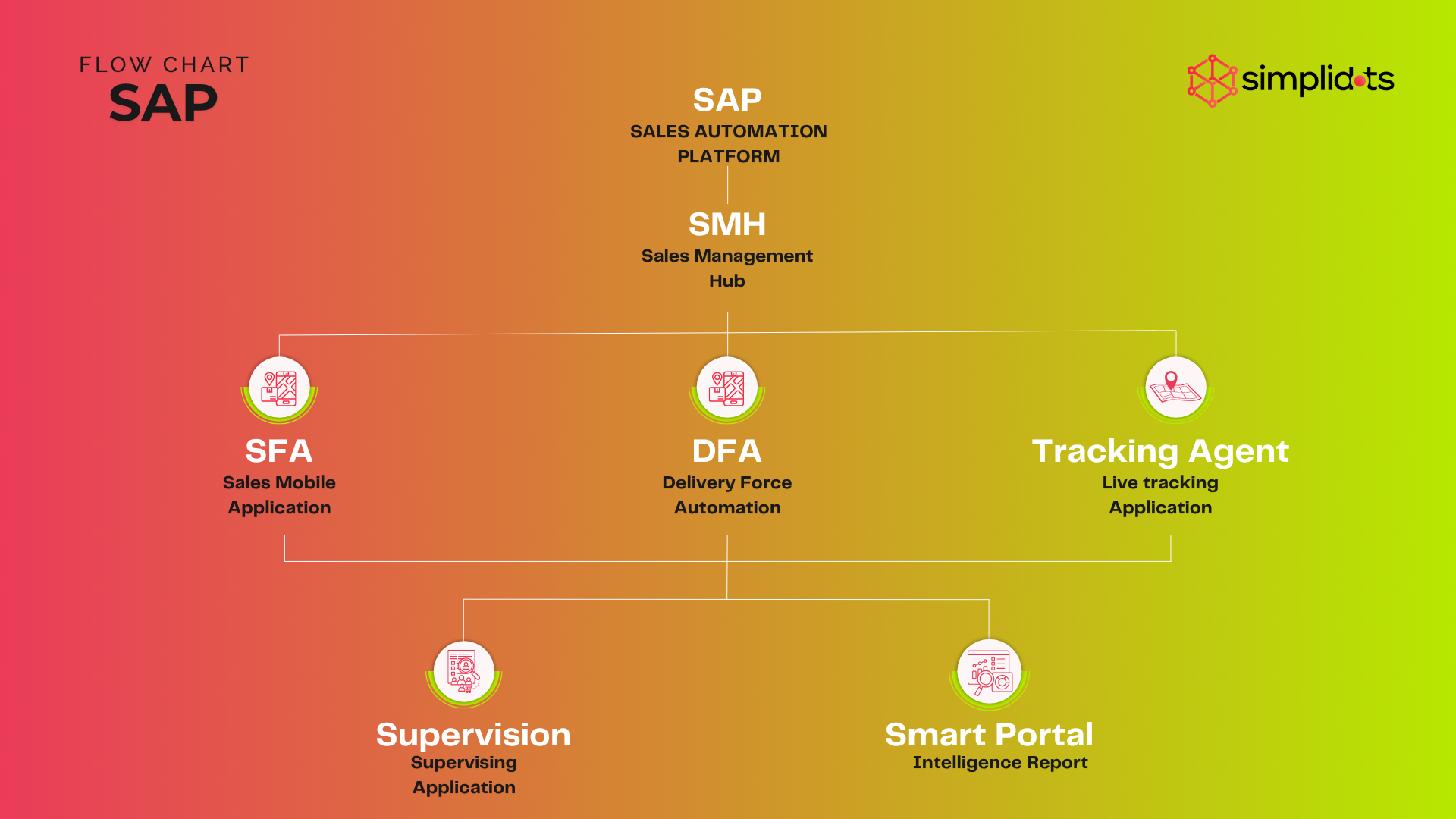 FLOW CHART
SAP

simplidots

SAP
SALES AUTOMATION PLATFORM

SMH
Sales Management Hub

SFA
Sales Mobile Application

DFA
Delivery Force Automation

Tracking Agent
Live tracking Application

Supervision
Supervising Application

Smart Portal
Intelligence Report